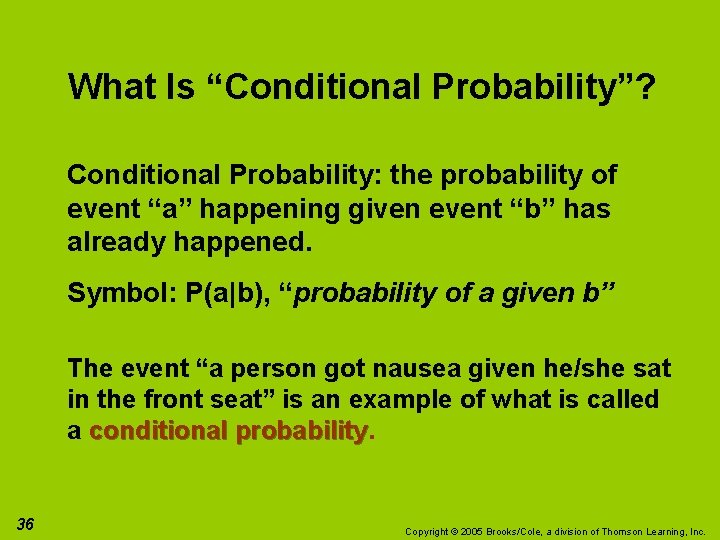 What Is “Conditional Probability”?

Conditional Probability: the probability of event “a” happening given event “b” has already happened.

Symbol: P(a|b), “probability of a given b”

The event “a person got nausea given he/she sat in the front seat” is an example of what is called a conditional probability.

36

Copyright © 2005 Brooks/Cole, a division of Thomson Learning, Inc.